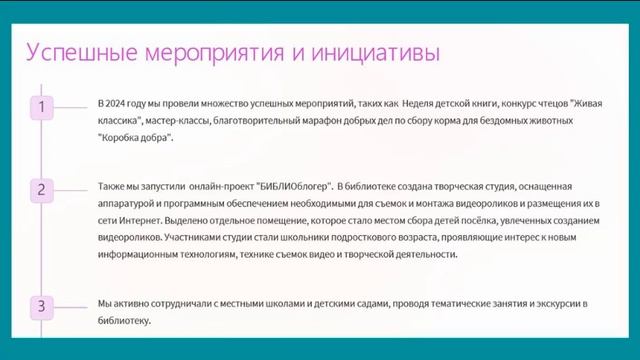 Успешные мероприятия и инициативы

1

В 2024 году мы провели множество успешных мероприятий, таких как Неделя детской книги, конкурс чтецов "Живая классика", мастер-классы, благотворительный марафон добрых дел по сбору корма для бездомных животных "Коробка добра".

2

Также мы запустили онлайн-проект "БИБЛИОблогер". В библиотеке создана творческая студия, оснащенная аппаратурой и программным обеспечением необходимыми для съемок и монтажа видеороликов и размещения их в сети Интернет. Выделено отдельное помещение, которое стало местом сбора детей посёлка, увлеченных созданием видеороликов. Участниками студии стали школьники подросткового возраста, проявляющие интерес к новым информационным технологиям, технике съемок видео и творческой деятельности.

3

Мы активно сотрудничали с местными школами и детскими садами, проводя тематические занятия и экскурсии в библиотеку.